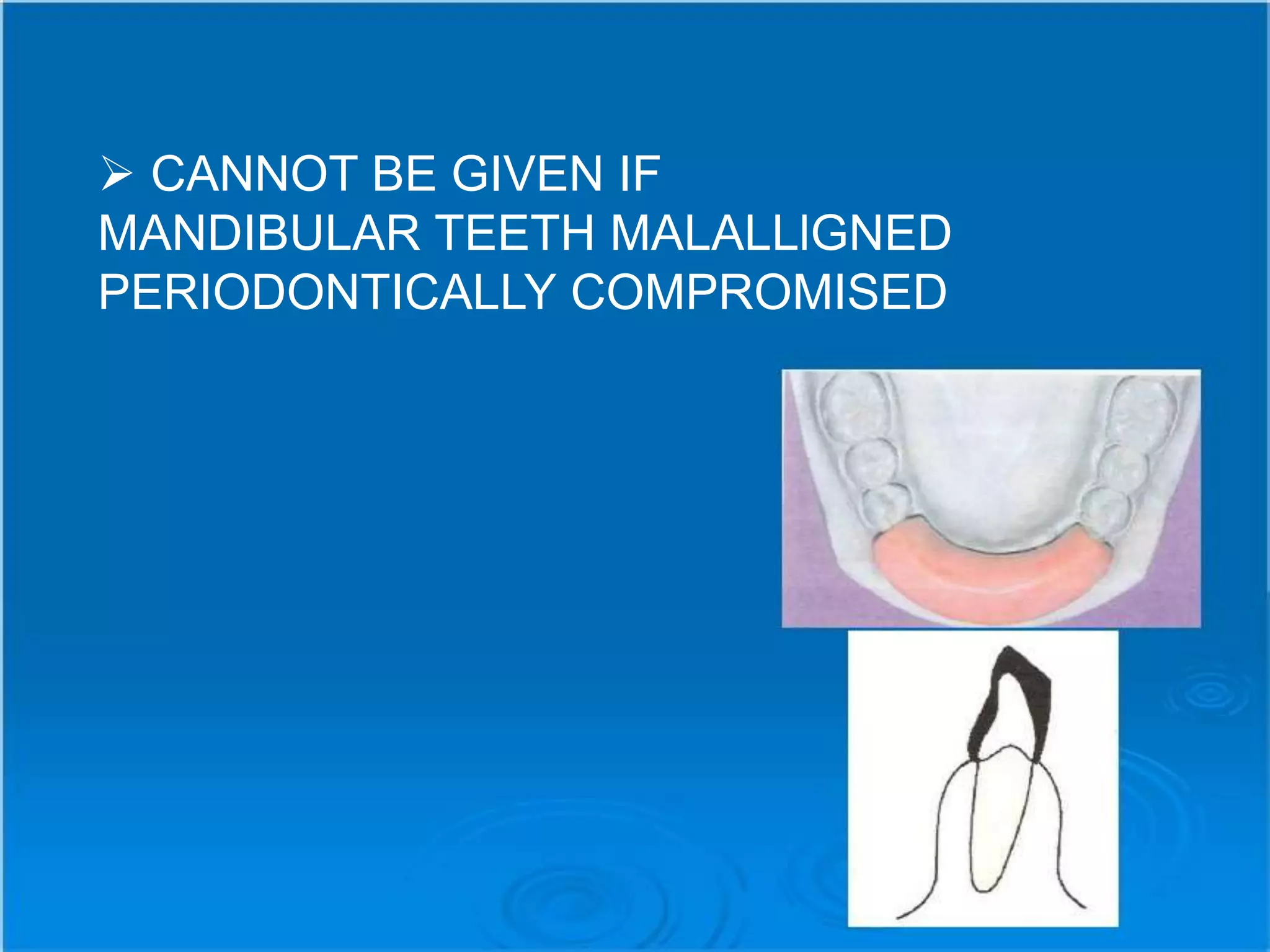 ➢ CANNOT BE GIVEN IF
MANDIBULAR TEETH MALALLIGNED
PERIODONTICALLY COMPROMISED